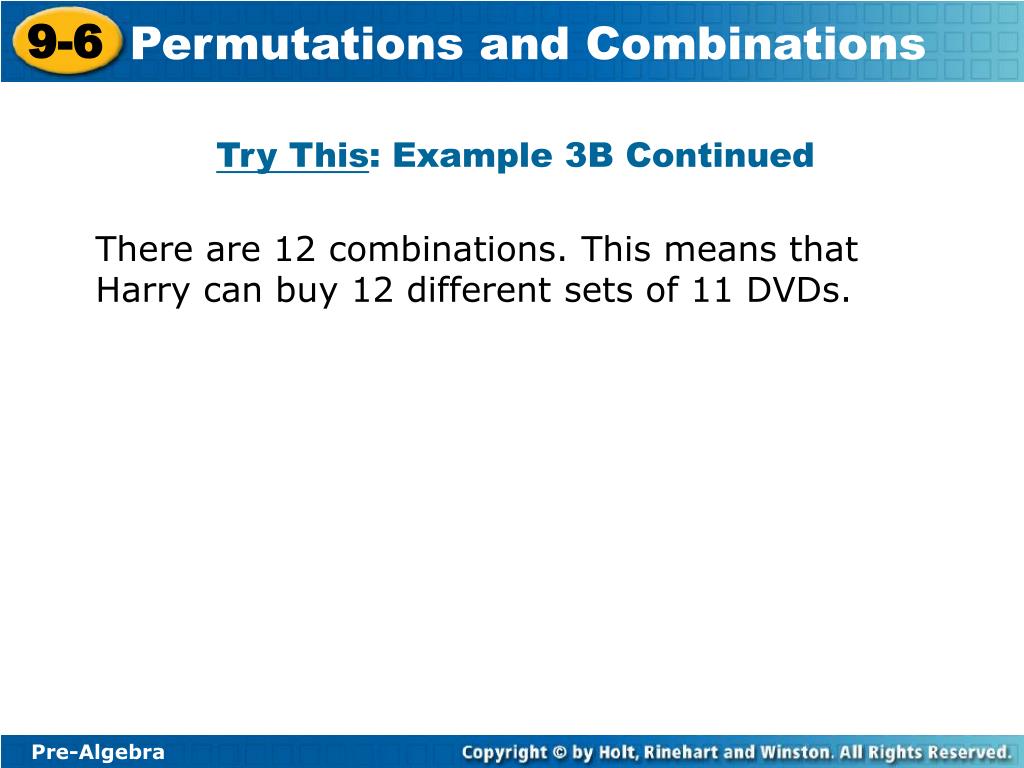 9-6 Permutations and Combinations

Try This: Example 3B Continued

There are 12 combinations. This means that Harry can buy 12 different sets of 11 DVDs.

Pre-Algebra

Copyright © by Holt, Rinehart and Winston. All Rights Reserved.